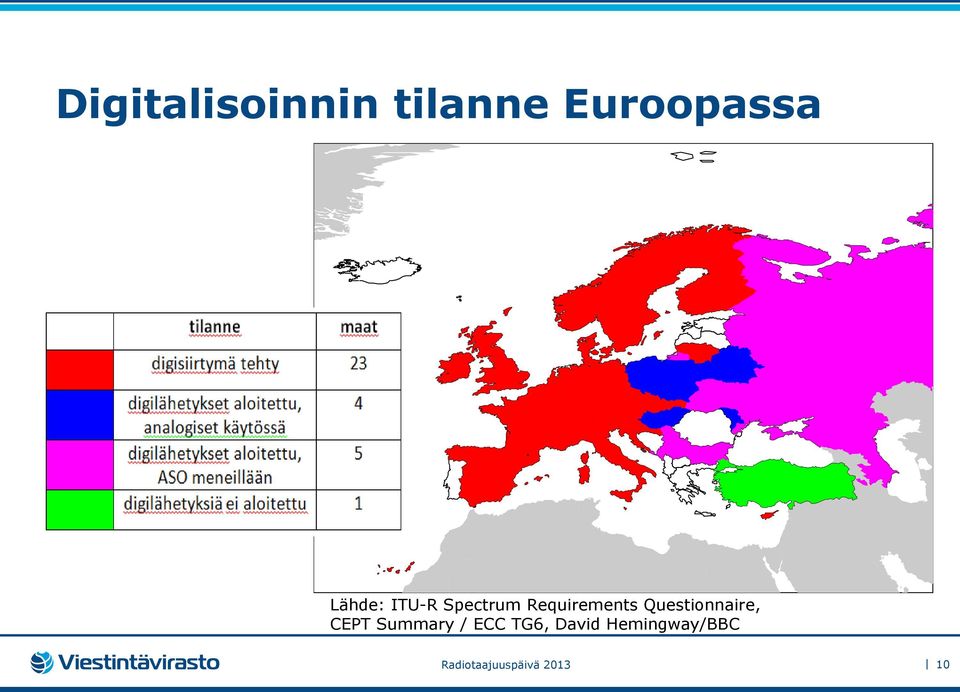 Digitalisoinnin tilanne Euroopassa

| | tilanne | maat |
|---|---|---|
| | digisiirtymä tehty | 23 |
| | digilähetykset aloitettu, analogiset käytössä | 4 |
| | digilähetykset aloitettu, ASO meneillään | 5 |
| | digilähetyksiä ei aloitettu | 1 |

Lähde: ITU-R Spectrum Requirements Questionnaire, CEPT Summary / ECC TG6, David Hemingway/BBC

Viestintävirasto

Radiotaajuuspäivä 2013

| 10